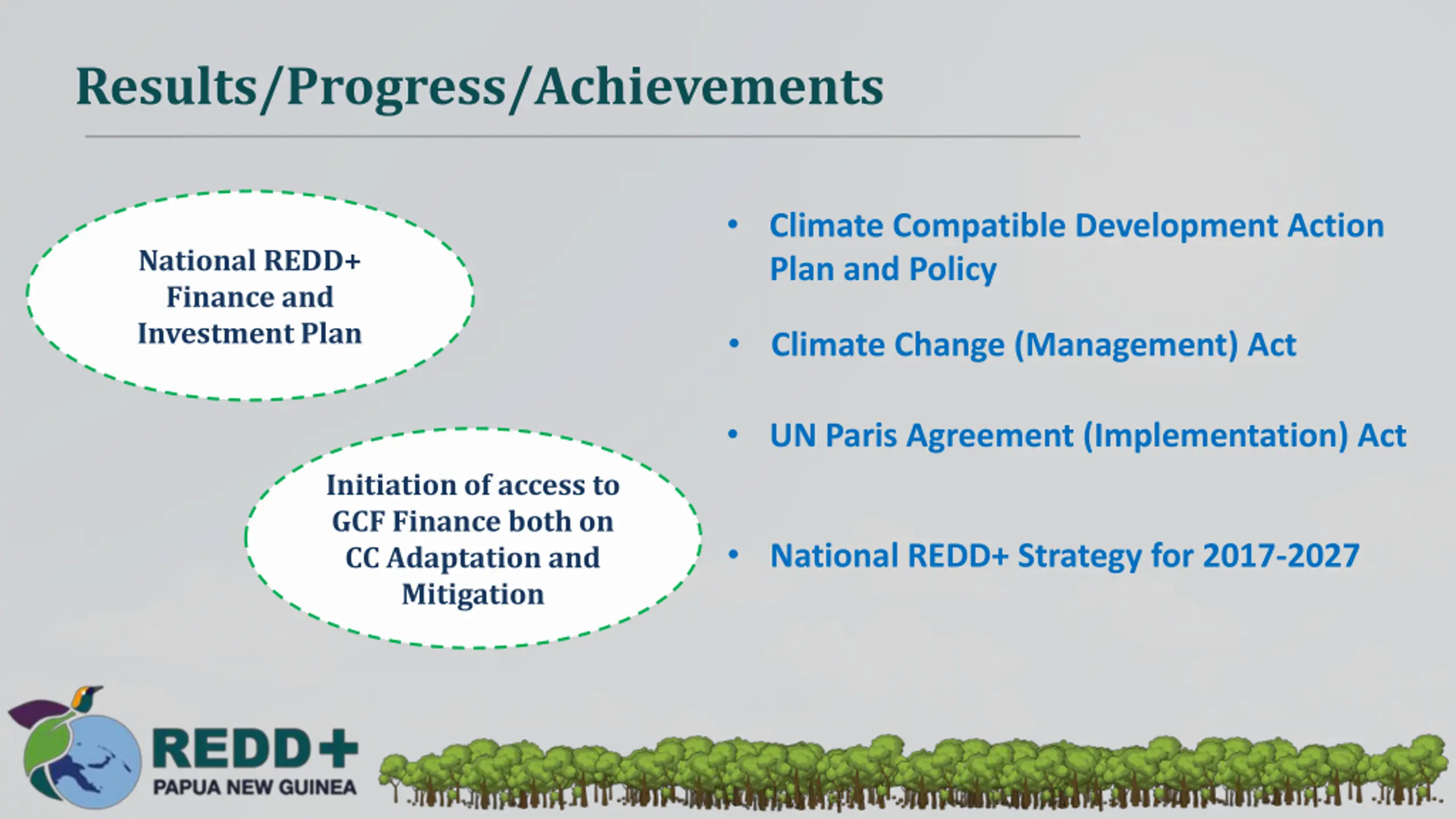 Results/Progress/Achievements

National REDD+ Finance and Investment Plan

Initiation of access to GCF Finance both on CC Adaptation and Mitigation

• Climate Compatible Development Action Plan and Policy

• Climate Change (Management) Act

• UN Paris Agreement (Implementation) Act

• National REDD+ Strategy for 2017-2027

REDD+
PAPUA NEW GUINEA